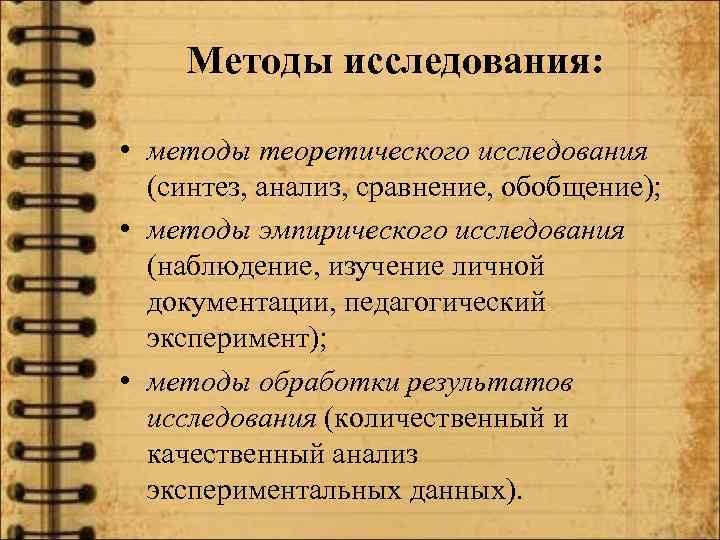 Методы исследования:

• методы теоретического исследования (синтез, анализ, сравнение, обобщение);
• методы эмпирического исследования (наблюдение, изучение личной документации, педагогический эксперимент);
• методы обработки результатов исследования (количественный и качественный анализ экспериментальных данных).